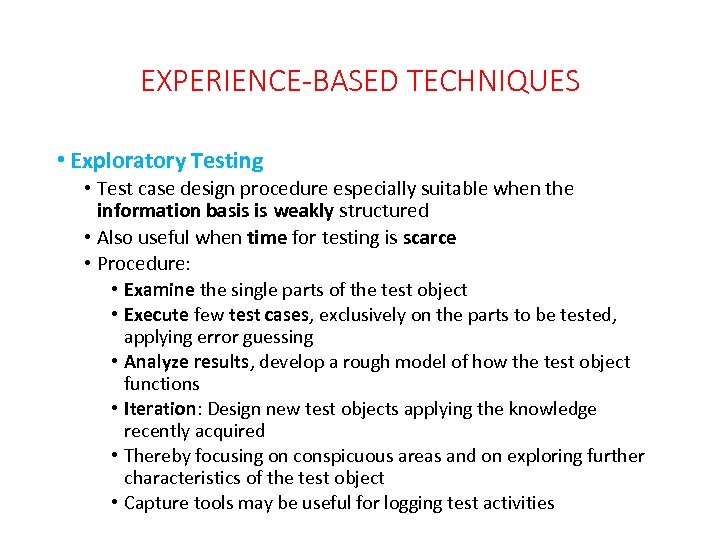 EXPERIENCE-BASED TECHNIQUES

• Exploratory Testing
  • Test case design procedure especially suitable when the information basis is weakly structured
  • Also useful when time for testing is scarce
  • Procedure:
    • Examine the single parts of the test object
    • Execute few test cases, exclusively on the parts to be tested, applying error guessing
    • Analyze results, develop a rough model of how the test object functions
    • Iteration: Design new test objects applying the knowledge recently acquired
    • Thereby focusing on conspicuous areas and on exploring further characteristics of the test object
    • Capture tools may be useful for logging test activities